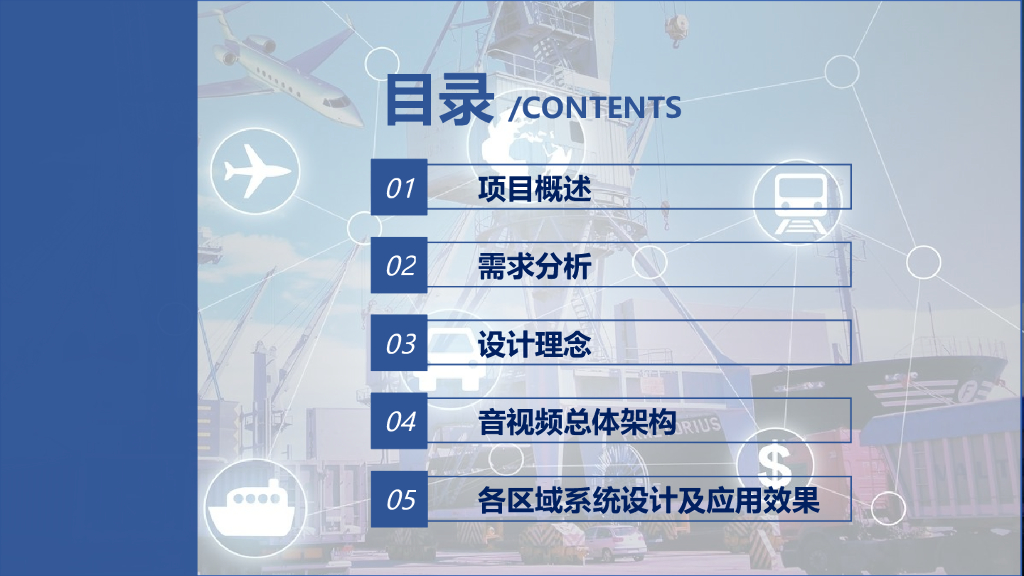 目录 /CONTENTS

01 项目概述

02 需求分析

03 设计理念

04 音视频总体架构

05 各区域系统设计及应用效果